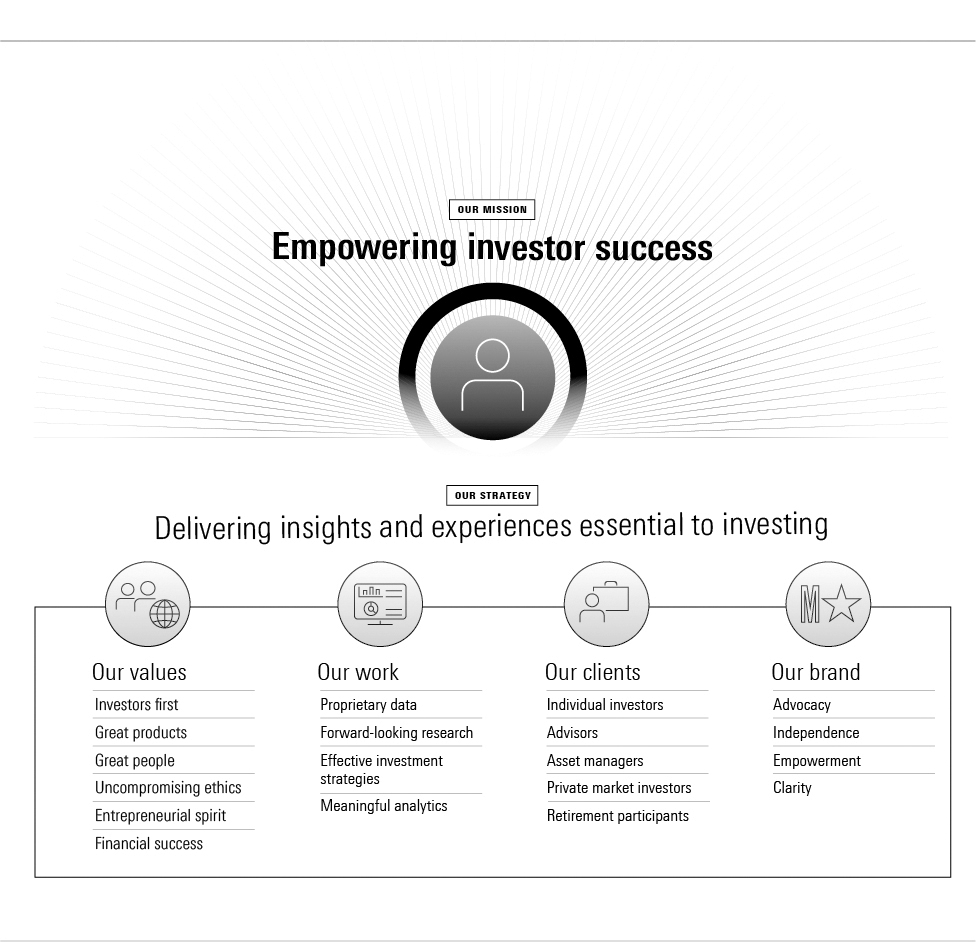 OUR MISSION

Empowering investor success

OUR STRATEGY

Delivering insights and experiences essential to investing

Our values
Investors first
Great products
Great people
Uncompromising ethics
Entrepreneurial spirit
Financial success

Our work
Proprietary data
Forward-looking research
Effective investment strategies
Meaningful analytics

Our clients
Individual investors
Advisors
Asset managers
Private market investors
Retirement participants

Our brand
Advocacy
Independence
Empowerment
Clarity